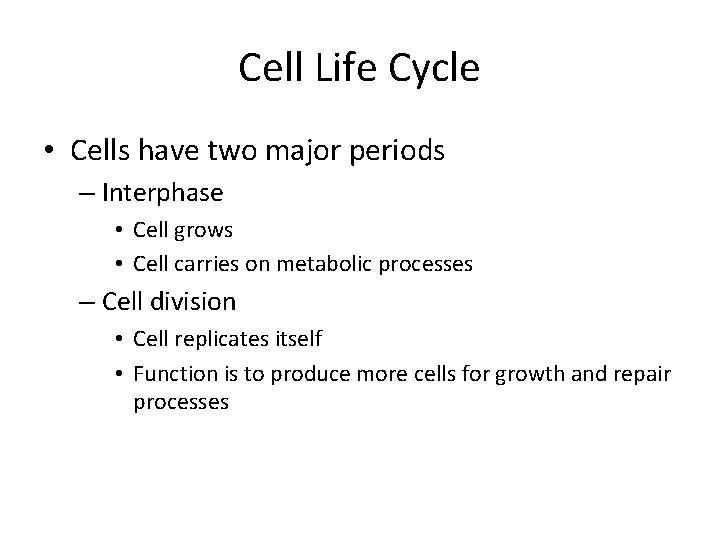 Cell Life Cycle

• Cells have two major periods
– Interphase
• Cell grows
• Cell carries on metabolic processes
– Cell division
• Cell replicates itself
• Function is to produce more cells for growth and repair processes